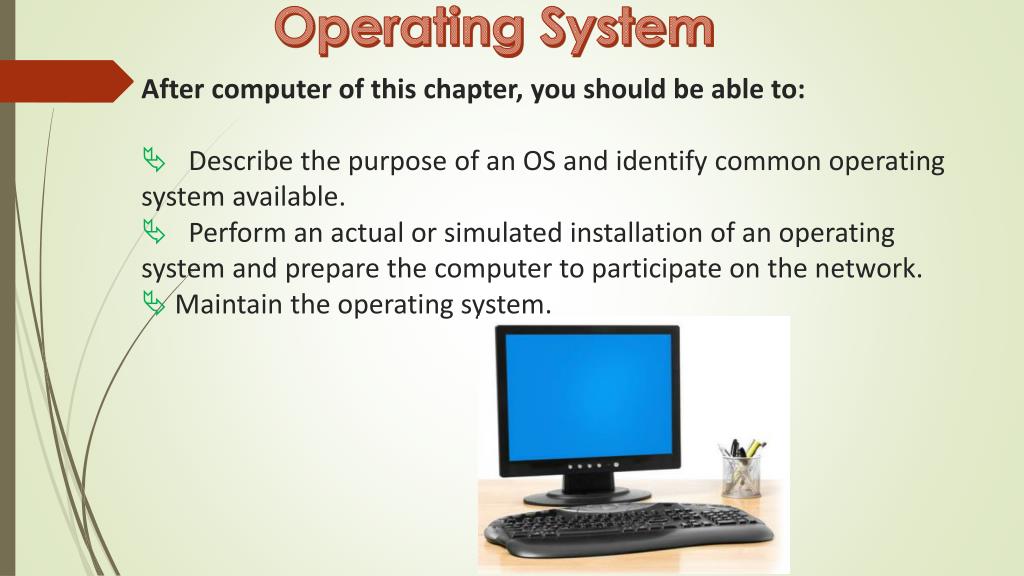 Operating System

After computer of this chapter, you should be able to:

Describe the purpose of an OS and identify common operating system available.

Perform an actual or simulated installation of an operating system and prepare the computer to participate on the network.

Maintain the operating system.